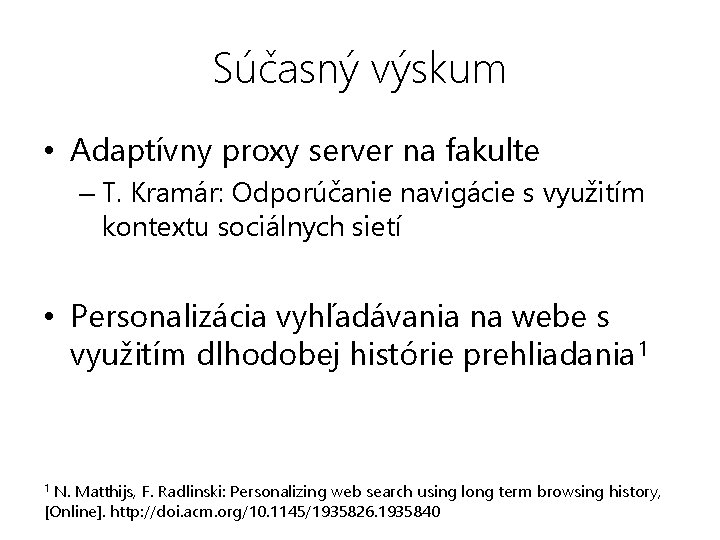 Súčasný výskum

• Adaptívny proxy server na fakulte
 – T. Kramár: Odporúčanie navigácie s využitím kontextu sociálnych sietí

• Personalizácia vyhľadávania na webe s využitím dlhodobej histórie prehliadania$^1$

$^1$ N. Matthijs, F. Radlinski: Personalizing web search using long term browsing history, [Online]. http://doi.acm.org/10.1145/1935826.1935840